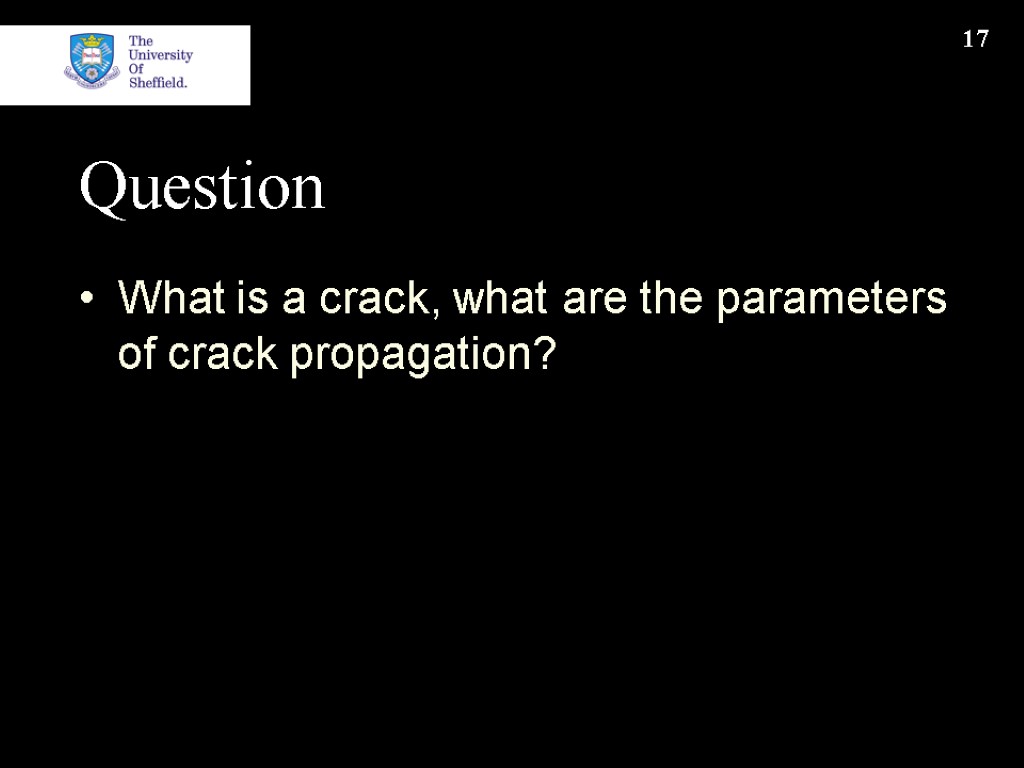 The University Of Sheffield.

17

Question

• What is a crack, what are the parameters of crack propagation?